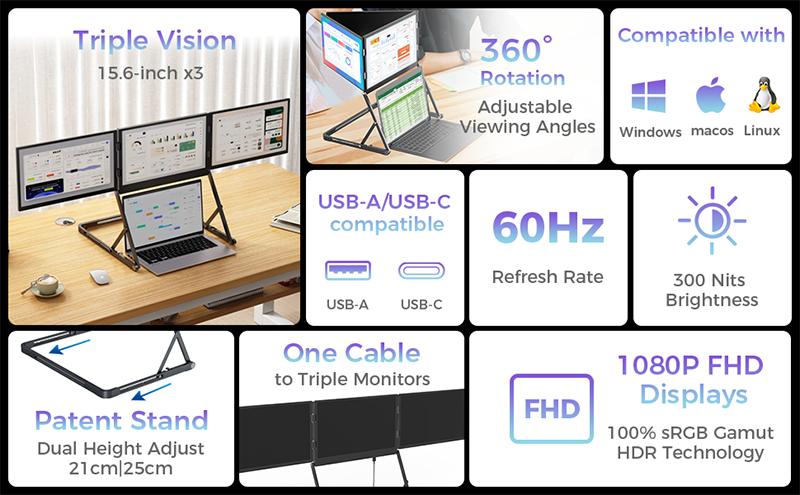 Triple Vision
15.6-inch x3

360°
Rotation
Adjustable Viewing Angles

Compatible with
Windows macos Linux

USB-A/USB-C compatible
USB-A USB-C

60Hz
Refresh Rate

300 Nits
Brightness

Patent Stand
Dual Height Adjust
21cm|25cm

One Cable
to Triple Monitors

FHD

1080P FHD
Displays
100% sRGB Gamut
HDR Technology